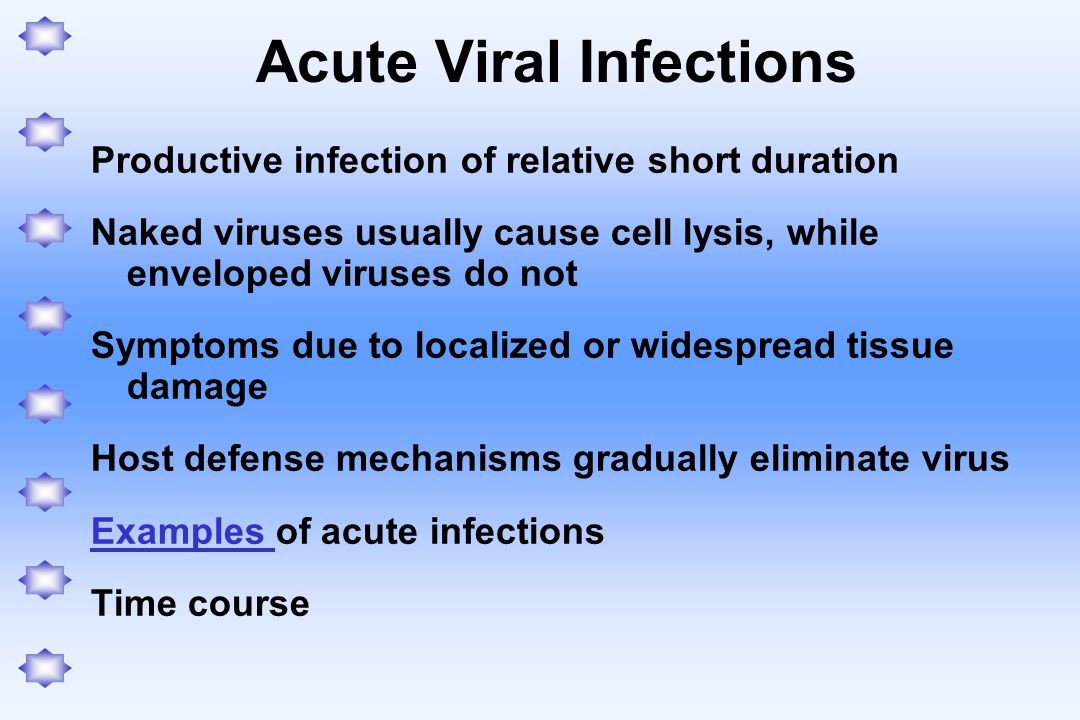 Acute Viral Infections

Productive infection of relative short duration

Naked viruses usually cause cell lysis, while enveloped viruses do not

Symptoms due to localized or widespread tissue damage

Host defense mechanisms gradually eliminate virus

Examples of acute infections

Time course